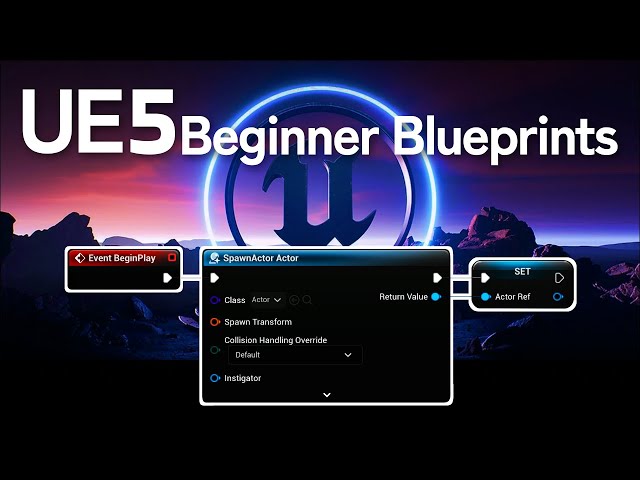 UE5 Beginner Blueprints

Event BeginPlay

SpawnActor Actor

Class Actor

Spawn Transform

Collision Handling Override

Default

Instigator

Return Value

SET

Actor Ref